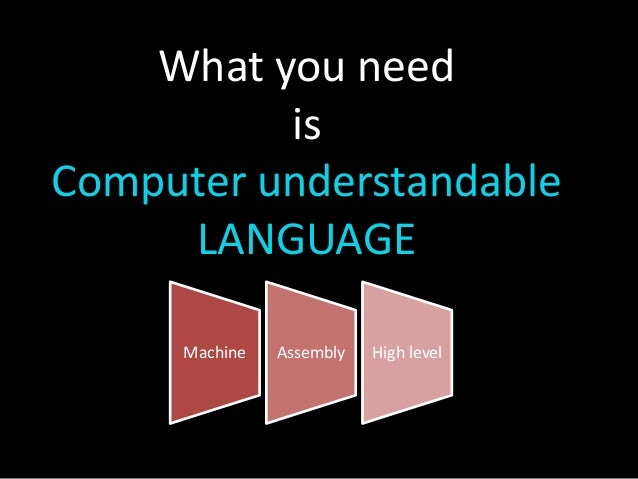 What you need
is
Computer understandable
LANGUAGE

Machine

Assembly

High level